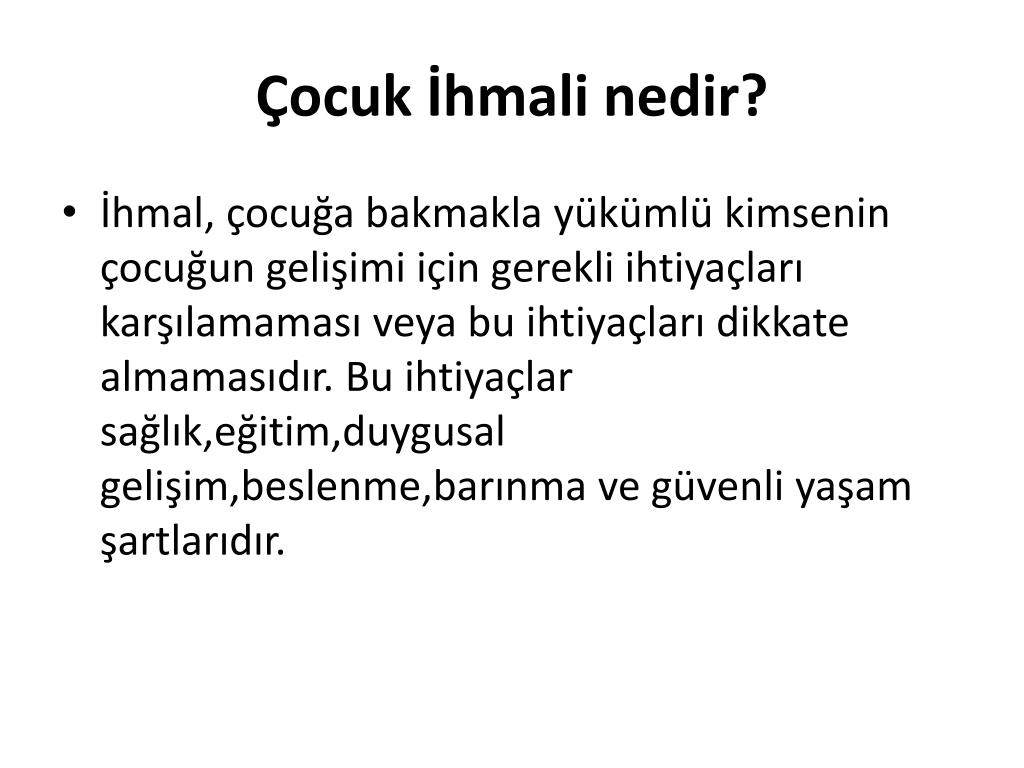 Çocuk İhmali nedir?

• İhmal, çocuğa bakmakla yükümlü kimsenin çocuğun gelişimi için gerekli ihtiyaçları karşılamaması veya bu ihtiyaçları dikkate almamasıdır. Bu ihtiyaçlar sağlık,eğitim,duygusal gelişim,beslenme,barınma ve güvenli yaşam şartlarıdır.